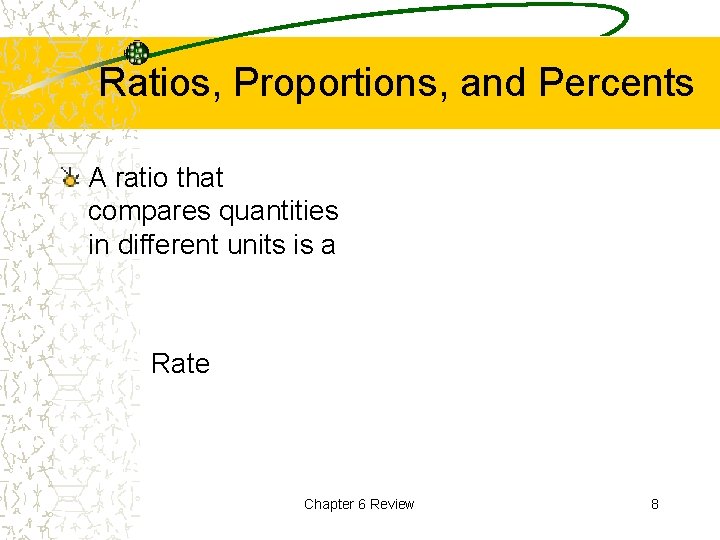 Ratios, Proportions, and Percents

A ratio that compares quantities in different units is a

Rate

Chapter 6 Review

8